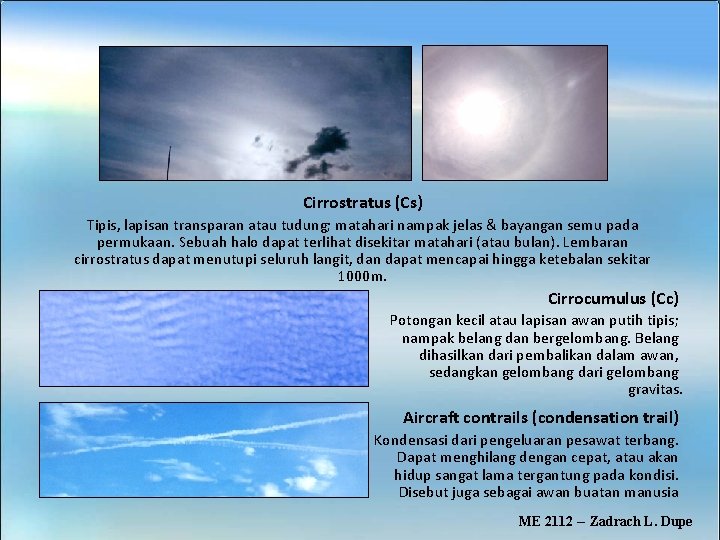 Cirrostratus (Cs)

Tipis, lapisan transparan atau tudung; matahari nampak jelas & bayangan semu pada permukaan. Sebuah halo dapat terlihat disekitar matahari (atau bulan). Lembaran cirrostratus dapat menutupi seluruh langit, dan dapat mencapai hingga ketebalan sekitar 1000m.

Cirrocumulus (Cc)

Potongan kecil atau lapisan awan putih tipis; nampak belang dan bergelombang. Belang dihasilkan dari pembalikan dalam awan, sedangkan gelombang dari gelombang gravitas.

Aircraft contrails (condensation trail)

Kondensasi dari pengeluaran pesawat terbang. Dapat menghilang dengan cepat, atau akan hidup sangat lama tergantung pada kondisi. Disebut juga sebagai awan buatan manusia

ME 2112 – Zadrach L. Dupe